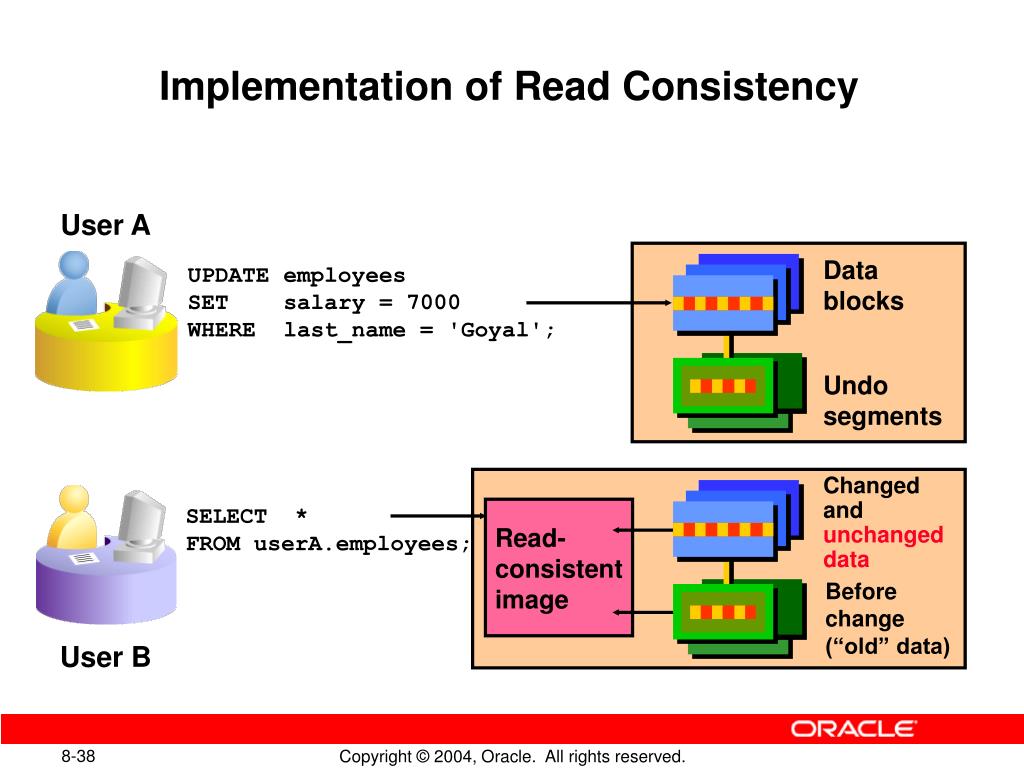 Implementation of Read Consistency

User A

UPDATE employees
SET salary = 7000
WHERE last_name = 'Goyal';

Data blocks

Undo segments

SELECT *
FROM userA.employees;

Read-consistent image

Changed and unchanged data

Before change (“old” data)

User B

ORACLE

8-38

Copyright © 2004, Oracle. All rights reserved.